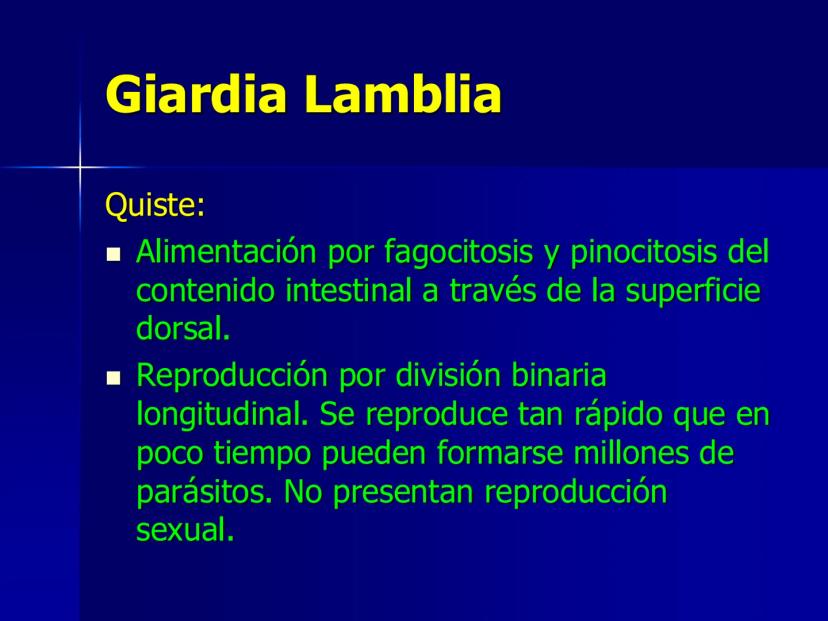 Giardia Lamblia

Quiste:

- Alimentación por fagocitosis y pinocitosis del contenido intestinal a través de la superficie dorsal.
- Reproducción por división binaria longitudinal. Se reproduce tan rápido que en poco tiempo pueden formarse millones de parásitos. No presentan reproducción sexual.